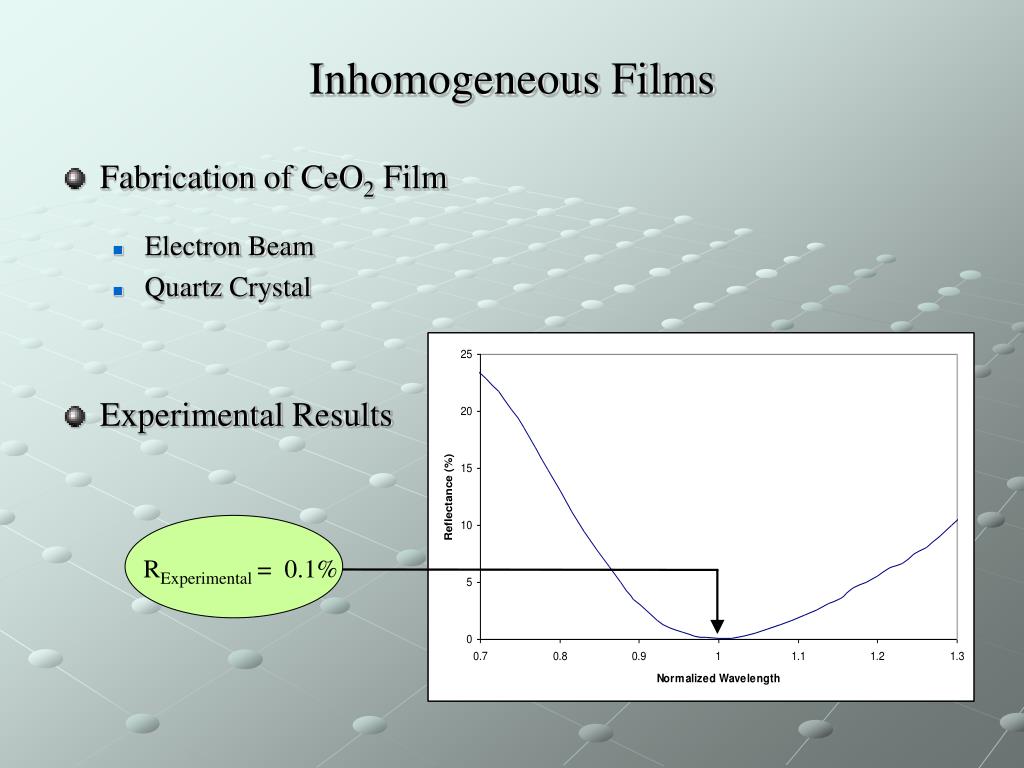 Inhomogeneous Films

Fabrication of $CeO_2$ Film

Electron Beam

Quartz Crystal

Experimental Results

$R_{Experimental} = 0.1\%$

25
20
15
10
5
0

Reflectance (%)

0.7
0.8
0.9
1
1.1
1.2
1.3

Normalized Wavelength